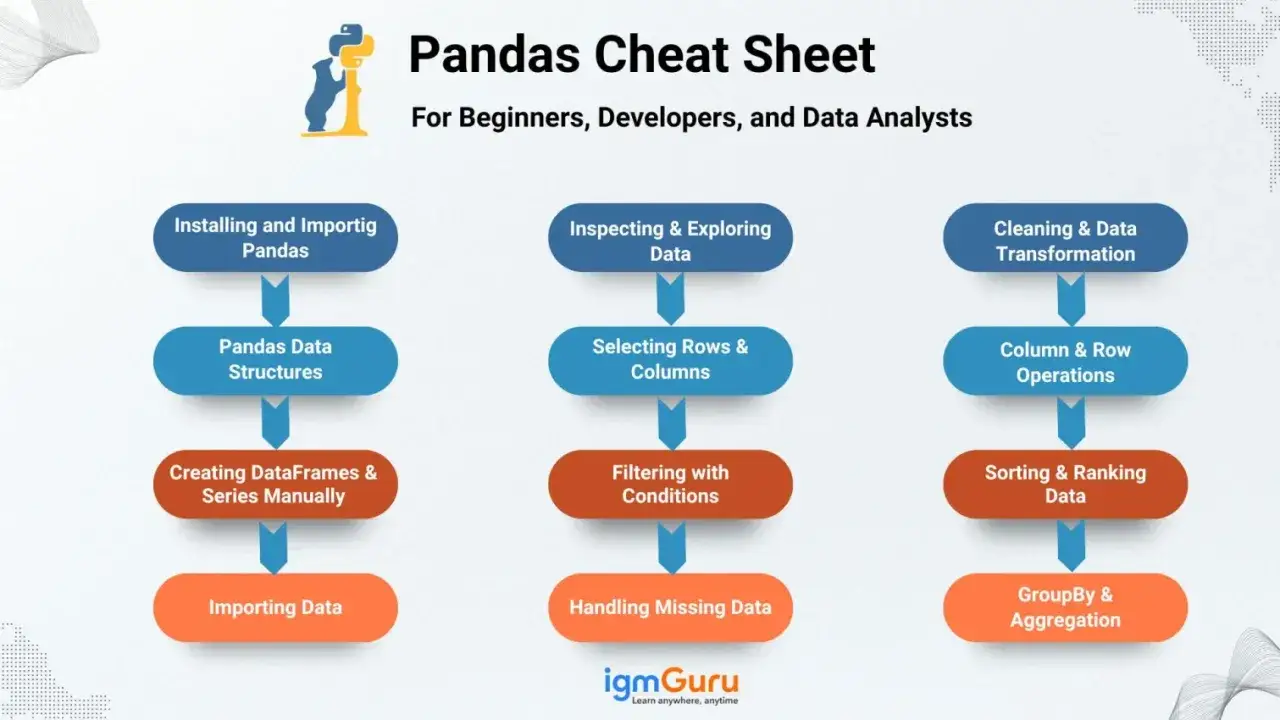 Pandas Cheat Sheet

For Beginners, Developers, and Data Analysts

Installing and Importig Pandas

Pandas Data Structures

Creating DataFrames & Series Manually

Importing Data

Inspecting & Exploring Data

Selecting Rows & Columns

Filtering with Conditions

Handling Missing Data

Cleaning & Data Transformation

Column & Row Operations

Sorting & Ranking Data

GroupBy & Aggregation

igmGuru
Learn anywhere, anytime